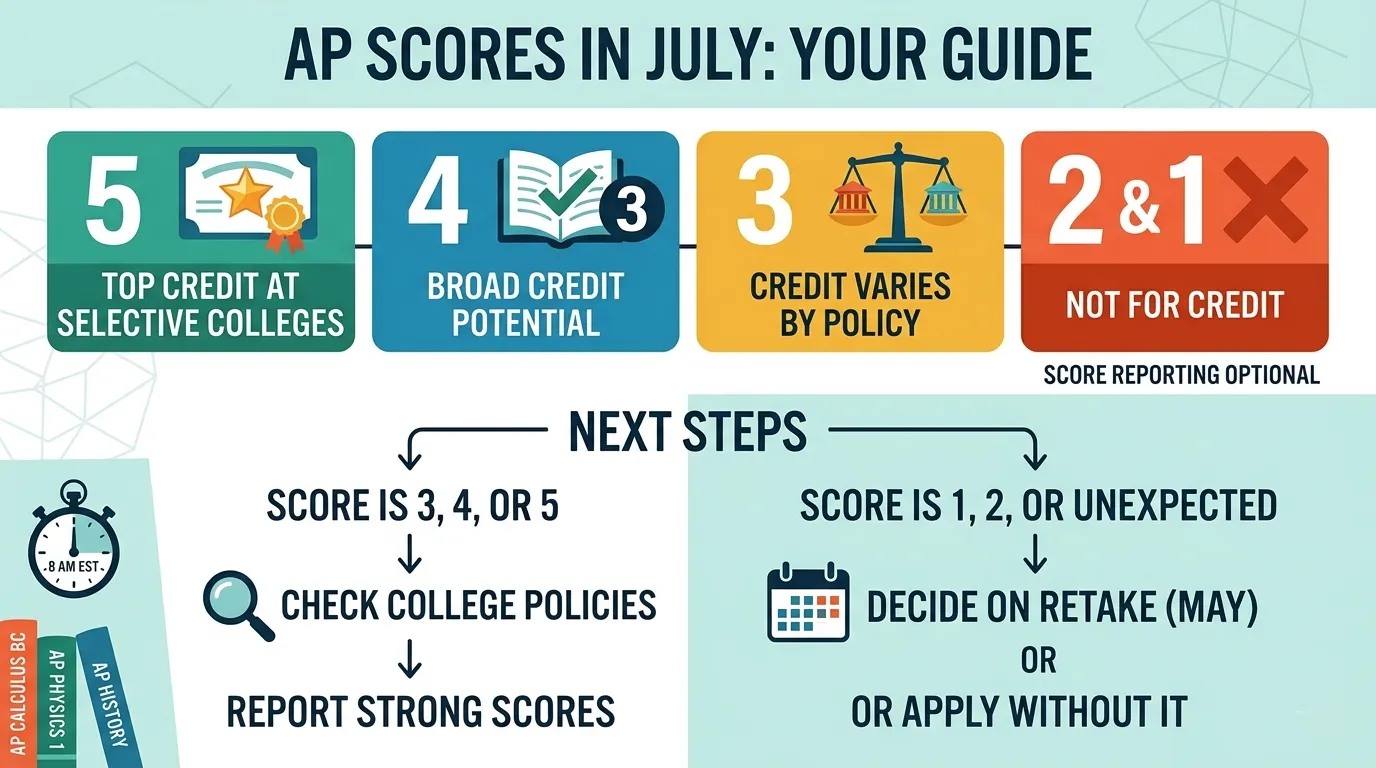 AP SCORES IN JULY: YOUR GUIDE

5
TOP CREDIT AT SELECTIVE COLLEGES

4
3
BROAD CREDIT POTENTIAL

3
CREDIT VARIES BY POLICY

2 & 1
NOT FOR CREDIT
SCORE REPORTING OPTIONAL

NEXT STEPS

SCORE IS 3, 4, OR 5
CHECK COLLEGE POLICIES
REPORT STRONG SCORES

SCORE IS 1, 2, OR UNEXPECTED
DECIDE ON RETAKE (MAY)
OR
OR APPLY WITHOUT IT

8 AM EST

AP CALCULUS BC
AP PHYSICS 1
AP HISTORY